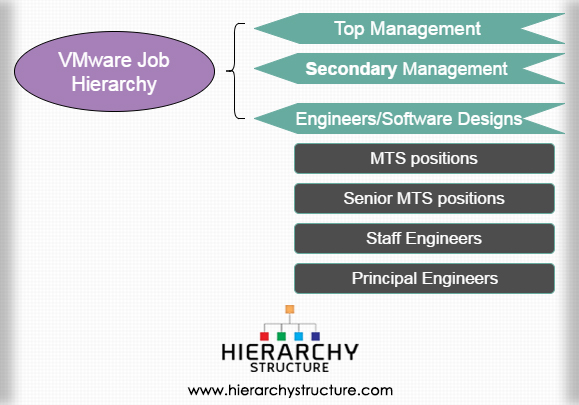 VMware Job Hierarchy

Top Management

Secondary Management

Engineers/Software Designs

MTS positions

Senior MTS positions

Staff Engineers

Principal Engineers

HIERARCHY
STRUCTURE

www.hierarchystructure.com